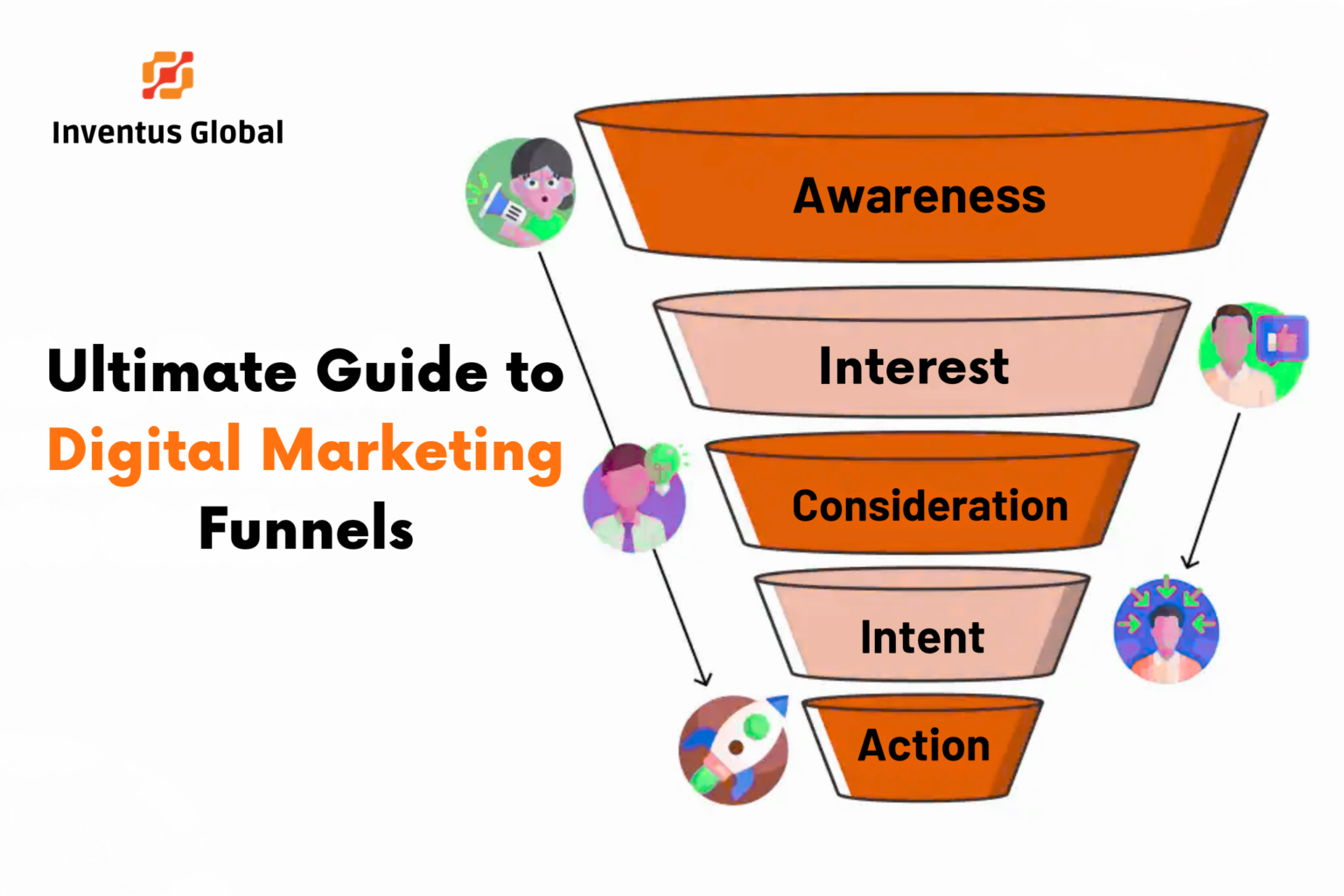 Inventus Global

Ultimate Guide to Digital Marketing Funnels

Awareness

Interest

Consideration

Intent

Action